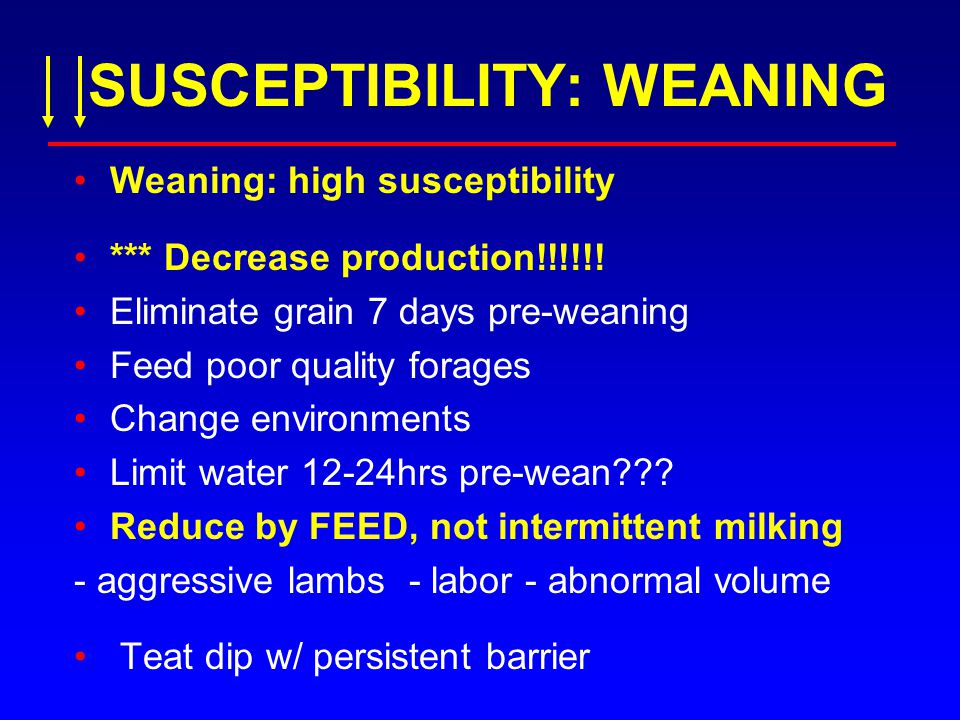 SUSCEPTIBILITY: WEANING

• Weaning: high susceptibility

• *** Decrease production!!!!!!
• Eliminate grain 7 days pre-weaning
• Feed poor quality forages
• Change environments
• Limit water 12-24hrs pre-wean???
• Reduce by FEED, not intermittent milking
- aggressive lambs - labor - abnormal volume

• Teat dip w/ persistent barrier